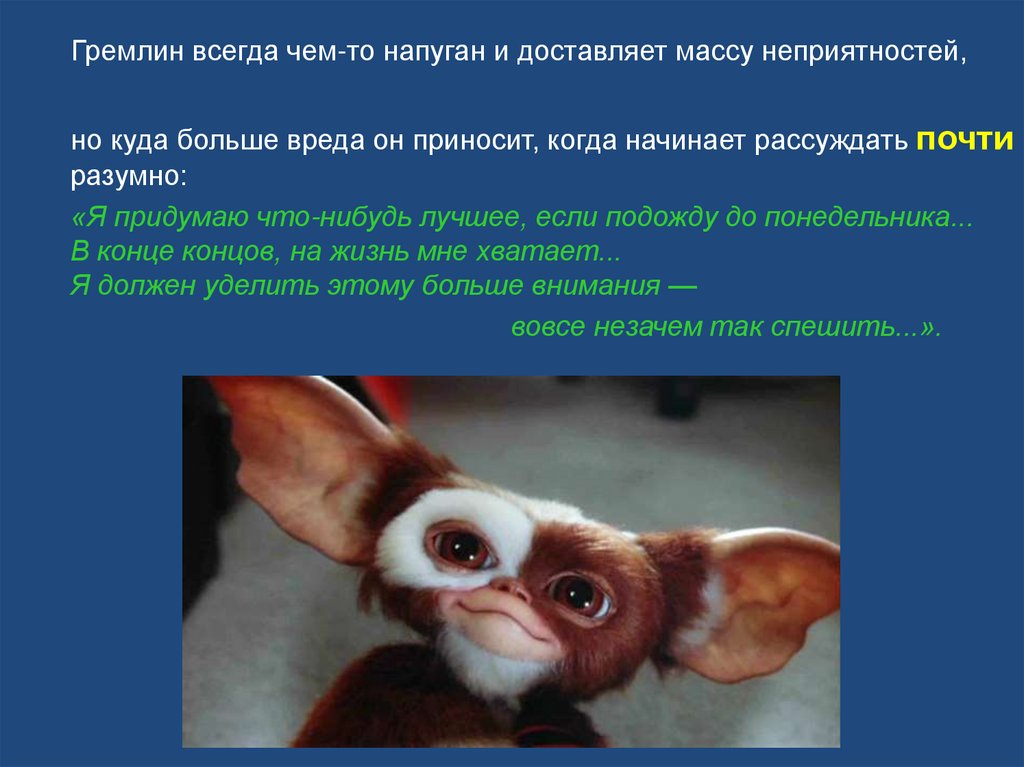 Гремлин всегда чем-то напуган и доставляет массу неприятностей,

но куда больше вреда он приносит, когда начинает рассуждать почти разумно:

«Я придумаю что-нибудь лучшее, если подожду до понедельника...
В конце концов, на жизнь мне хватает...
Я должен уделить этому больше внимания —
вовсе незачем так спешить...».